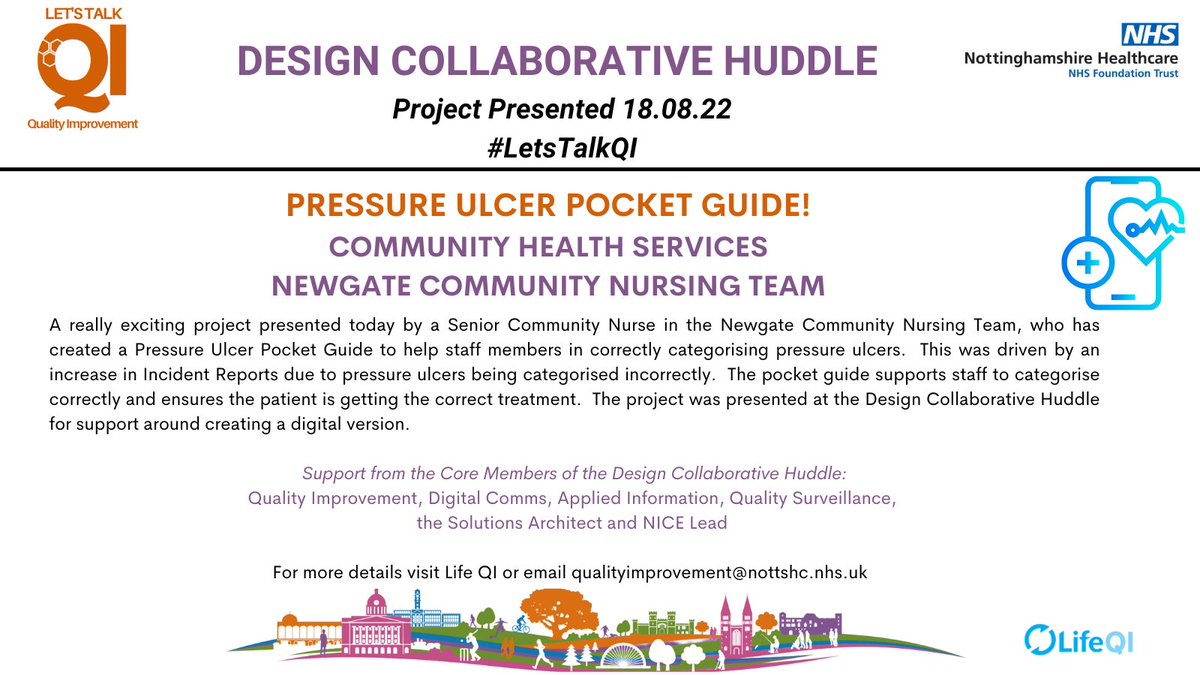 LET'S TALK QI Quality Improvement

DESIGN COLLABORATIVE HUDDLE

Project Presented 18.08.22

#LetsTalkQI

NHS Nottinghamshire Healthcare NHS Foundation Trust

PRESSURE ULCER POCKET GUIDE!

COMMUNITY HEALTH SERVICES

NEWGATE COMMUNITY NURSING TEAM

A really exciting project presented today by a Senior Community Nurse in the Newgate Community Nursing Team, who has created a Pressure Ulcer Pocket Guide to help staff members in correctly categorising pressure ulcers. This was driven by an increase in Incident Reports due to pressure ulcers being categorised incorrectly. The pocket guide supports staff to categorise correctly and ensures the patient is getting the correct treatment. The project was presented at the Design Collaborative Huddle for support around creating a digital version.

Support from the Core Members of the Design Collaborative Huddle:
Quality Improvement, Digital Comms, Applied Information, Quality Surveillance, the Solutions Architect and NICE Lead

For more details visit Life QI or email qualityimprovement@nottshc.nhs.uk

LifeQI